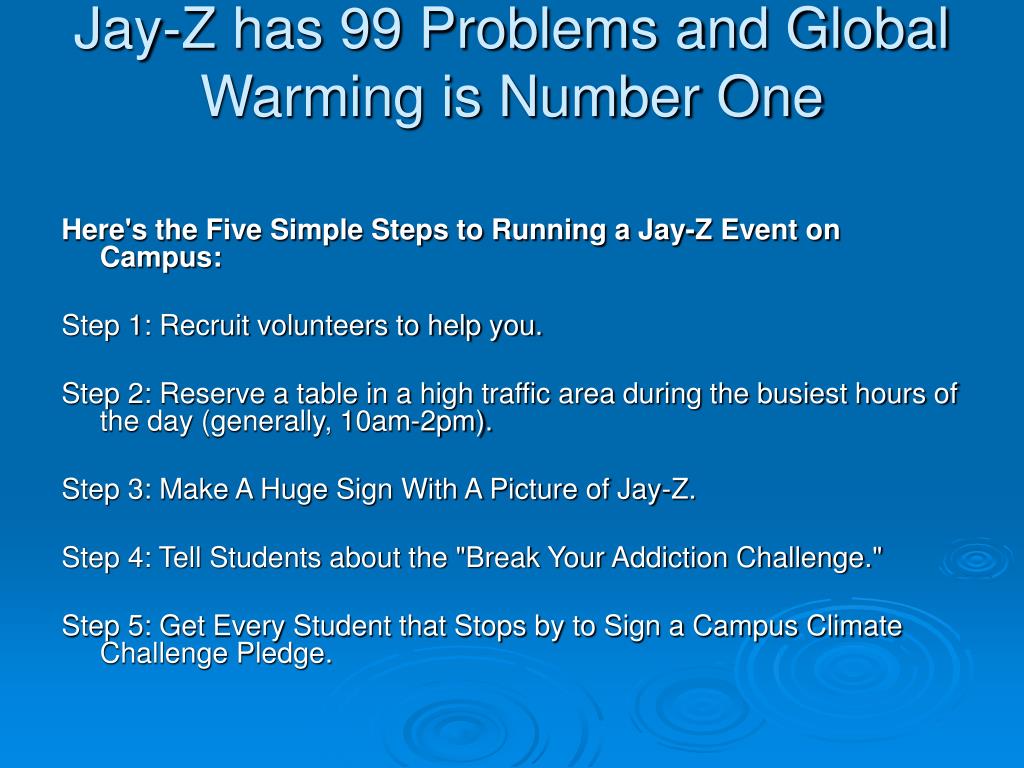 Jay-Z has 99 Problems and Global Warming is Number One

Here's the Five Simple Steps to Running a Jay-Z Event on Campus:

Step 1: Recruit volunteers to help you.

Step 2: Reserve a table in a high traffic area during the busiest hours of the day (generally, 10am-2pm).

Step 3: Make A Huge Sign With A Picture of Jay-Z.

Step 4: Tell Students about the "Break Your Addiction Challenge."

Step 5: Get Every Student that Stops by to Sign a Campus Climate Challenge Pledge.